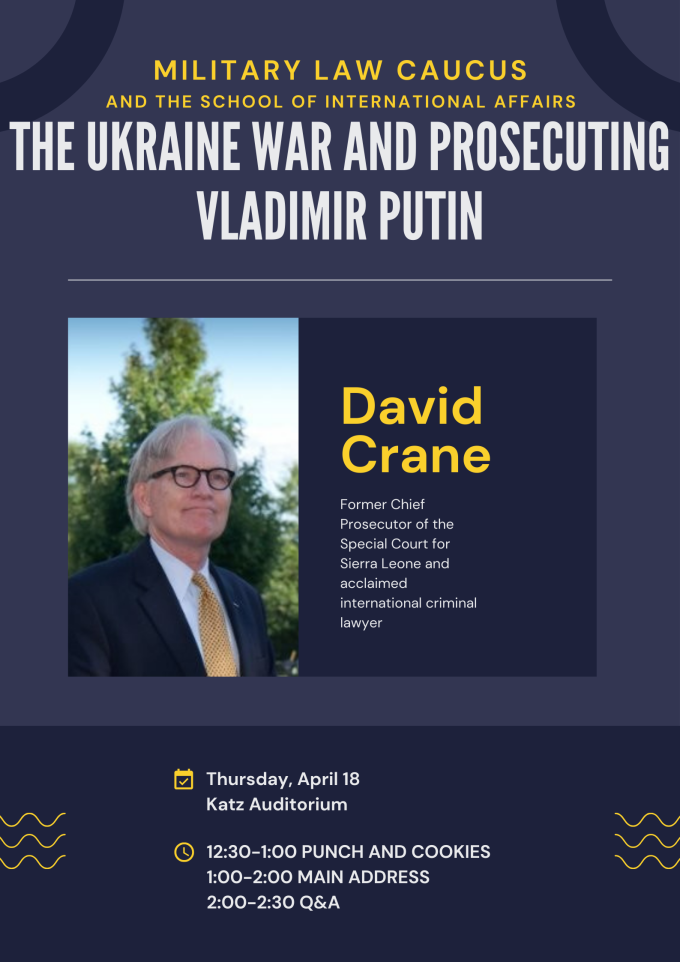 MILITARY LAW CAUCUS
AND THE SCHOOL OF INTERNATIONAL AFFAIRS
THE UKRAINE WAR AND PROSECUTING VLADIMIR PUTIN

David Crane

Former Chief Prosecutor of the Special Court for Sierra Leone and acclaimed international criminal lawyer

Thursday, April 18
Katz Auditorium

12:30-1:00 PUNCH AND COOKIES
1:00-2:00 MAIN ADDRESS
2:00-2:30 Q&A